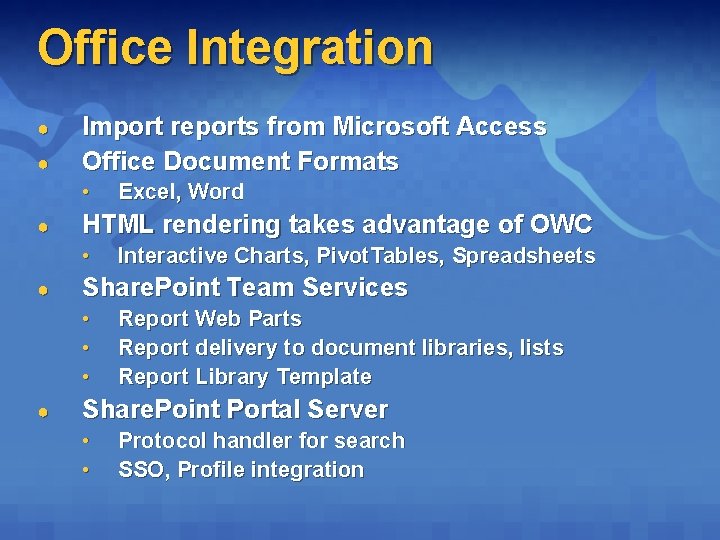 Office Integration

- Import reports from Microsoft Access
- Office Document Formats
  - Excel, Word
- HTML rendering takes advantage of OWC
  - Interactive Charts, PivotTables, Spreadsheets
- SharePoint Team Services
  - Report Web Parts
  - Report delivery to document libraries, lists
  - Report Library Template
- SharePoint Portal Server
  - Protocol handler for search
  - SSO, Profile integration